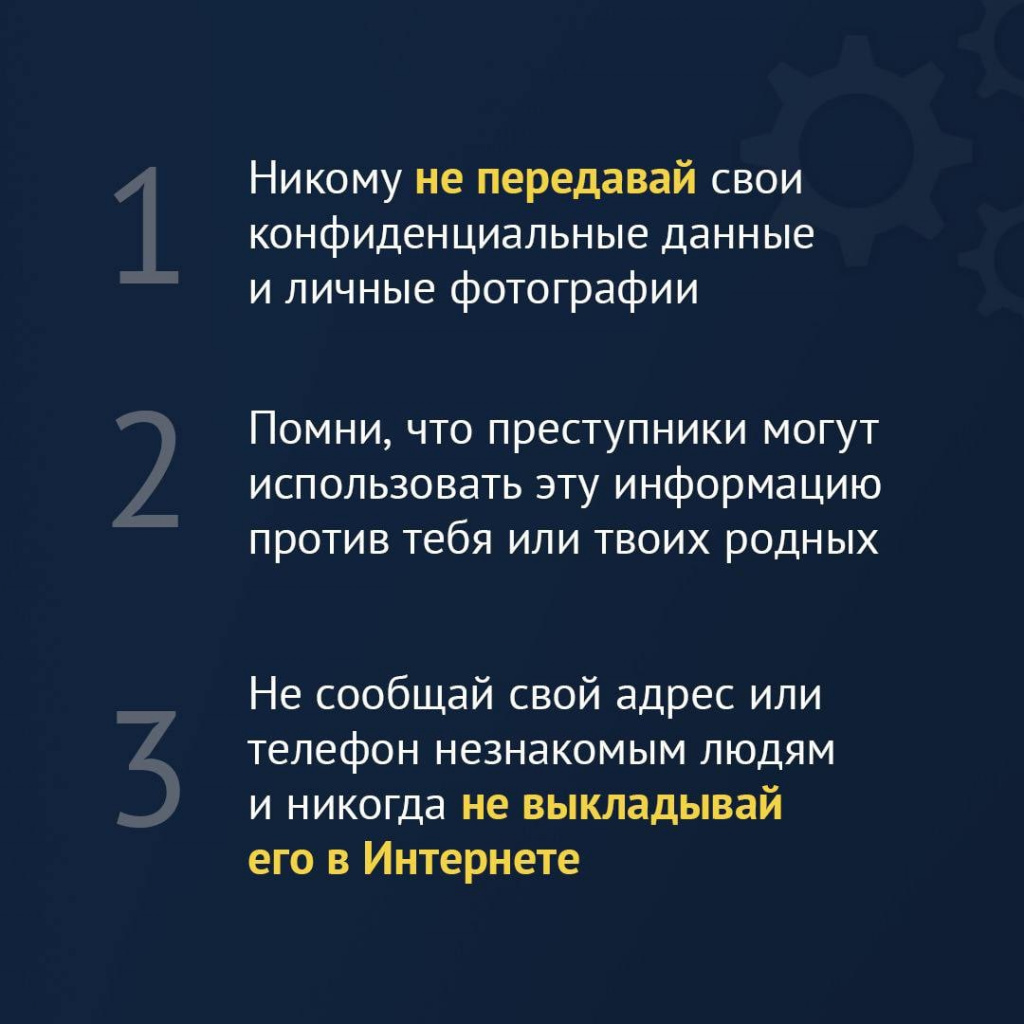 1
Никому не передавай свои конфиденциальные данные и личные фотографии

2
Помни, что преступники могут использовать эту информацию против тебя или твоих родных

3
Не сообщай свой адрес или телефон незнакомым людям и никогда не выкладывай его в Интернете